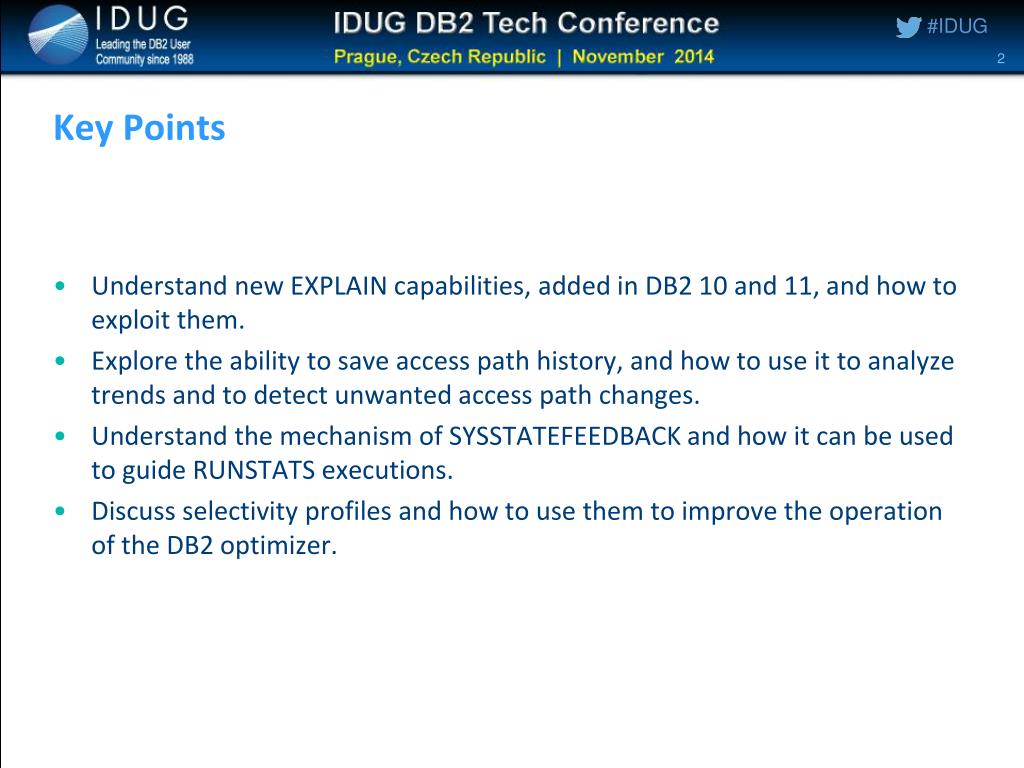 IDUG
Leading the DB2 User Community since 1988

IDUG DB2 Tech Conference
Prague, Czech Republic | November 2014

#IDUG

2

Key Points

• Understand new EXPLAIN capabilities, added in DB2 10 and 11, and how to exploit them.
• Explore the ability to save access path history, and how to use it to analyze trends and to detect unwanted access path changes.
• Understand the mechanism of SYSSTATEFEEDBACK and how it can be used to guide RUNSTATS executions.
• Discuss selectivity profiles and how to use them to improve the operation of the DB2 optimizer.